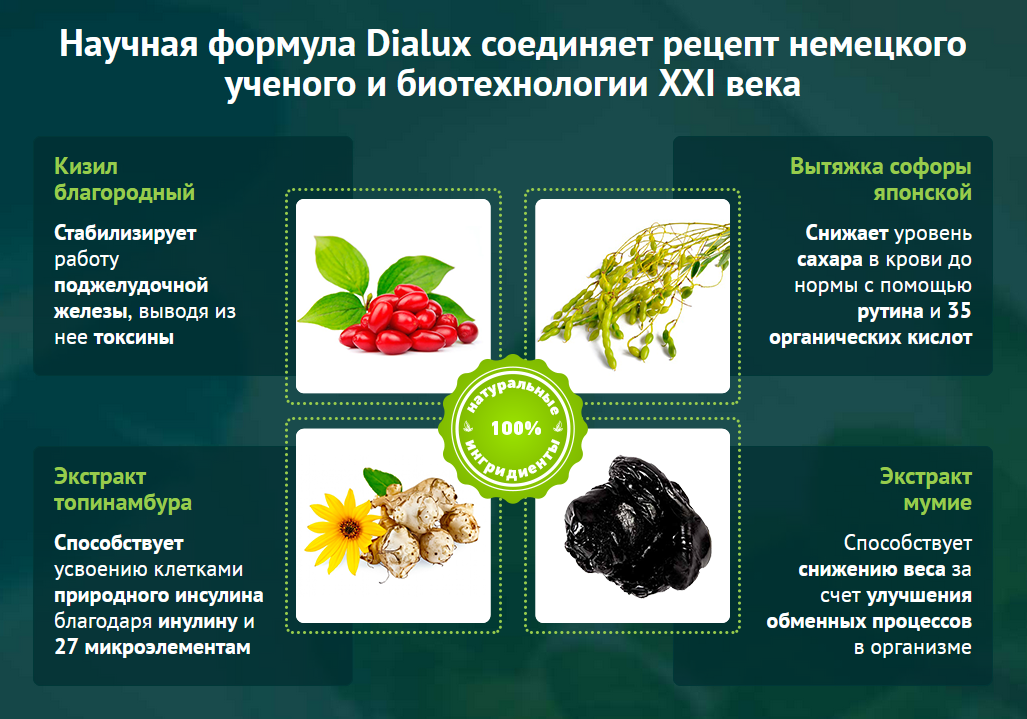 Научная формула Dialux соединяет рецепт немецкого ученого и биотехнологии XXI века

Кизил благородный

Стабилизирует работу поджелудочной железы, выводя из нее токсины

Вытяжка софоры японской

Снижает уровень сахара в крови до нормы с помощью рутина и 35 органических кислот

натуральные 100% ингридиенты

Экстракт топинамбура

Способствует усвоению клетками природного инсулина благодаря инулину и 27 микроэлементам

Экстракт мумие

Способствует снижению веса за счет улучшения обменных процессов в организме